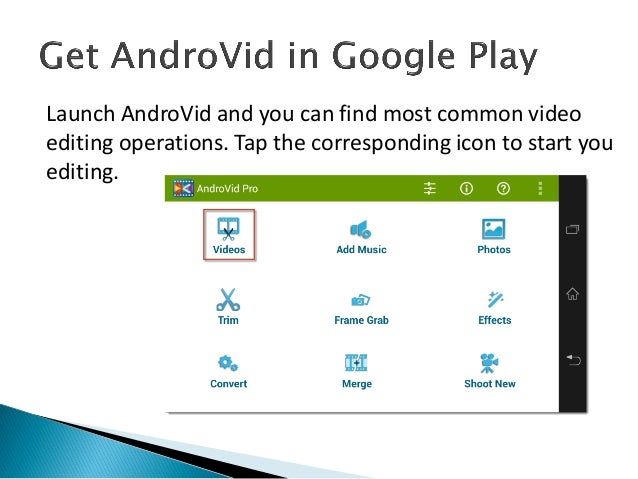 Get AndroVid in Google Play

Launch AndroVid and you can find most common video editing operations. Tap the corresponding icon to start you editing.

AndroVid Pro

Videos
Add Music
Photos
Trim
Frame Grab
Effects
Convert
Merge
Shoot New